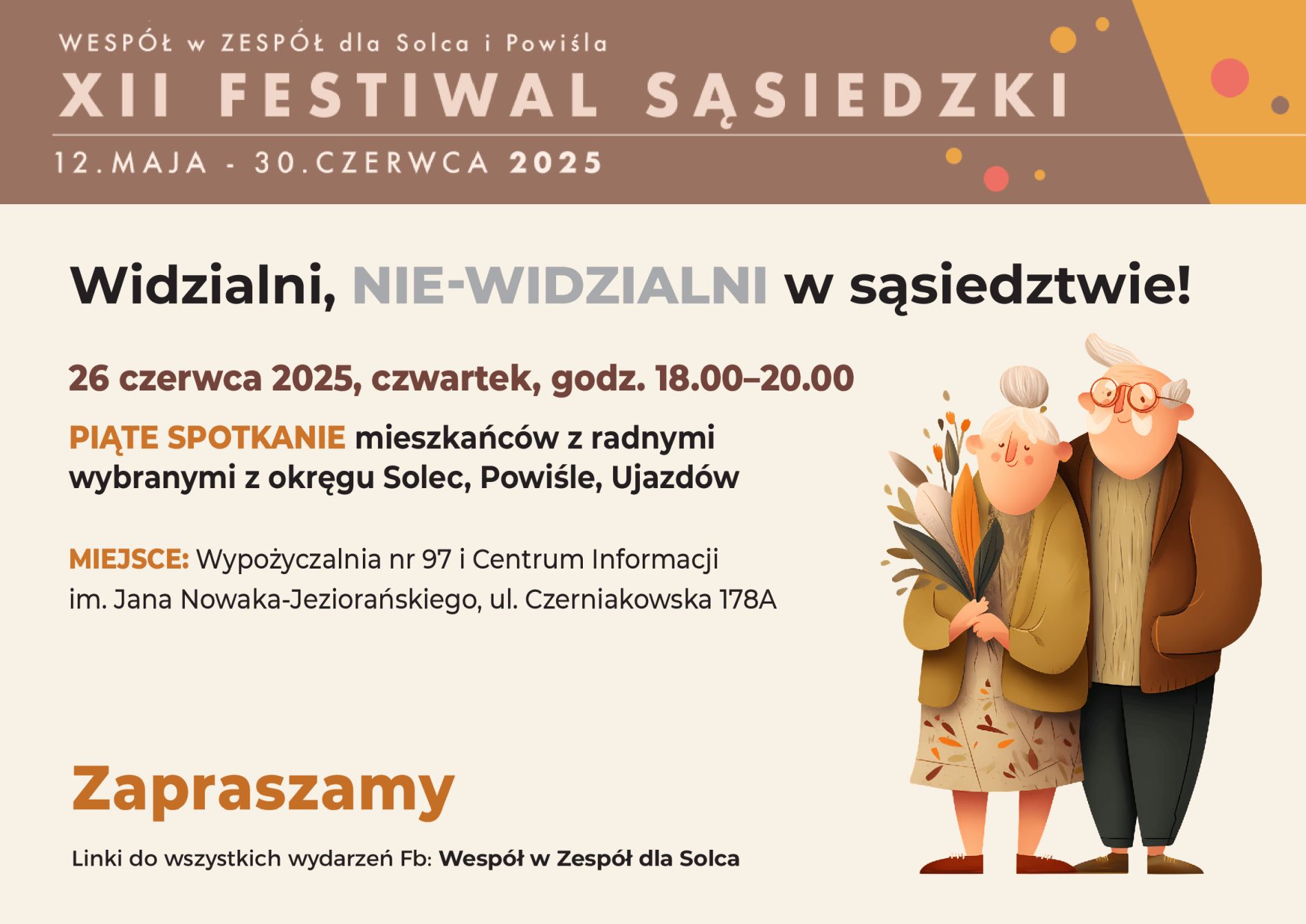 WESPÓŁ w ZESPÓŁ dla Solca i Powiśla

XII FESTIWAL SĄSIEDZKI

12.MAJA - 30.CZERWCA 2025

Widzialni, NIE-WIDZIALNI w sąsiedztwie!

26 czerwca 2025, czwartek, godz. 18.00–20.00

PIĄTE SPOTKANIE mieszkańców z radnymi wybranymi z okręgu Solec, Powiśle, Ujazdów

MIEJSCE: Wypożyczalnia nr 97 i Centrum Informacji im. Jana Nowaka-Jeziorańskiego, ul. Czerniakowska 178A

Zapraszamy

Linki do wszystkich wydarzeń Fb: Wespół w Zespół dla Solca